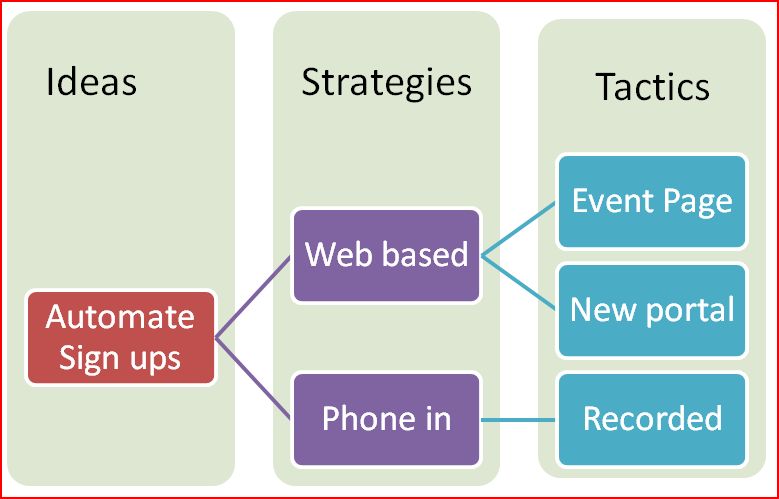 Ideas

Automate Sign ups

Strategies

Web based

Phone in

Tactics

Event Page

New portal

Recorded